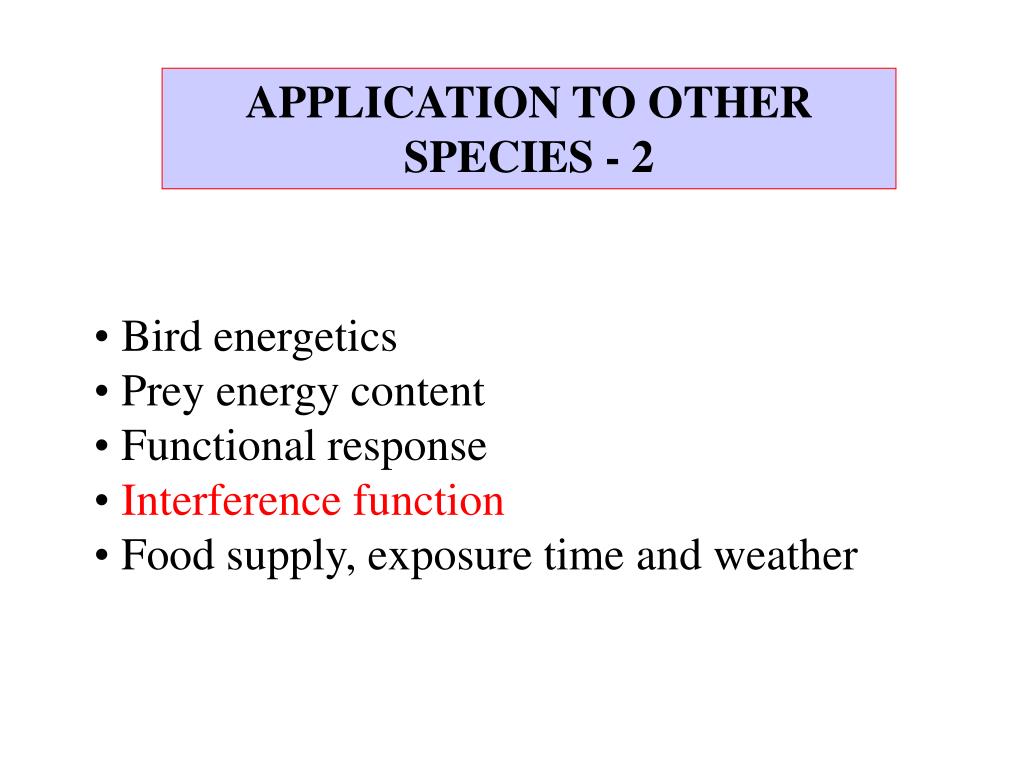 APPLICATION TO OTHER SPECIES - 2

• Bird energetics
• Prey energy content
• Functional response
• Interference function
• Food supply, exposure time and weather